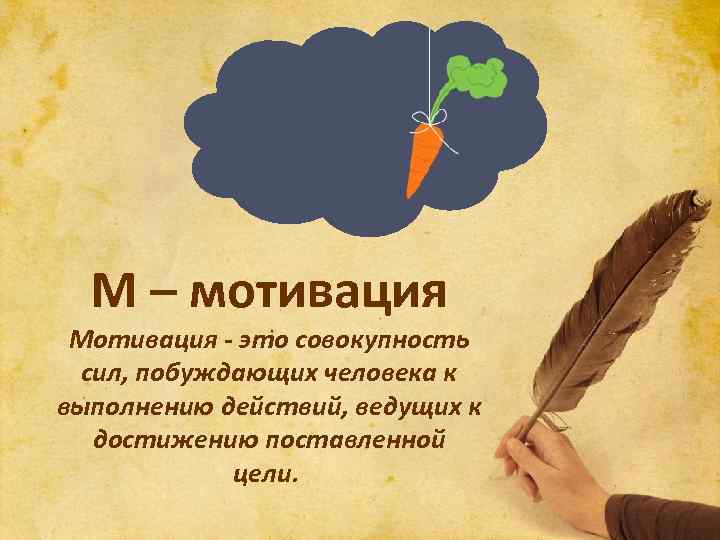 М – мотивация

Мотивация - это совокупность сил, побуждающих человека к выполнению действий, ведущих к достижению поставленной цели.